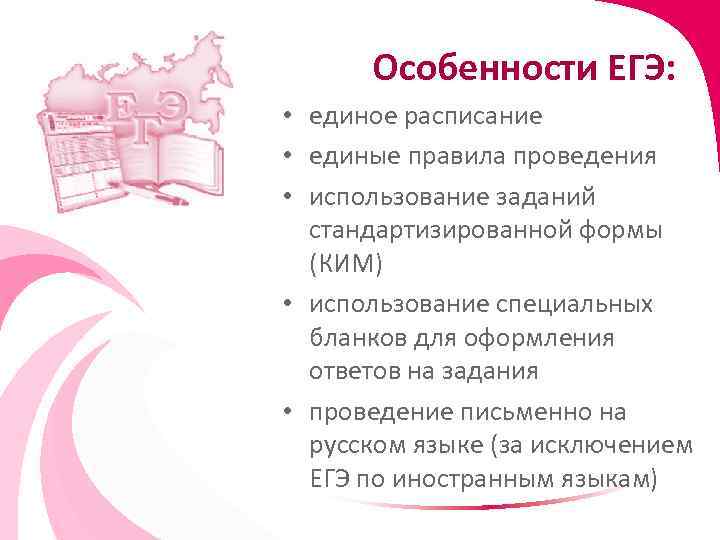 ЕГЭ

Особенности ЕГЭ:

• единое расписание
• единые правила проведения
• использование заданий стандартизированной формы (КИМ)
• использование специальных бланков для оформления ответов на задания
• проведение письменно на русском языке (за исключением ЕГЭ по иностранным языкам)